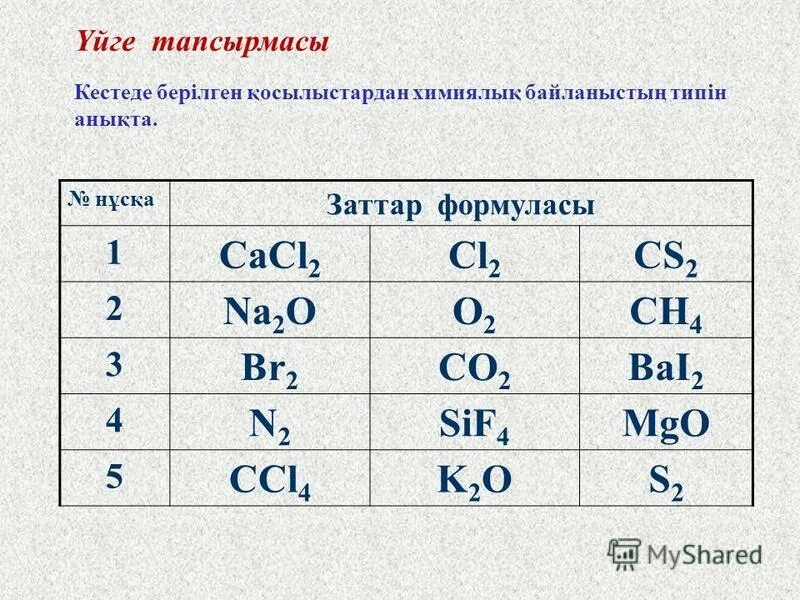 Үйге тапсырмасы

Кестеде берілген қосылыстардан химиялық байланыстың типін анықта.

| № нұсқа | Заттар формуласы | | |
|---|---|---|---|
| 1 | $CaCl_2$ | $Cl_2$ | $CS_2$ |
| 2 | $Na_2O$ | $O_2$ | $CH_4$ |
| 3 | $Br_2$ | $CO_2$ | $BaI_2$ |
| 4 | $N_2$ | $SiF_4$ | $MgO$ |
| 5 | $CCl_4$ | $K_2O$ | $S_2$ |

MyShared